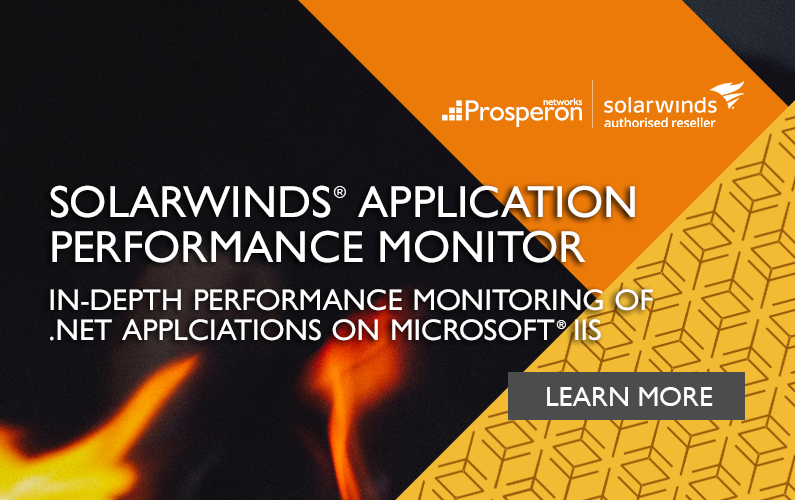 Prosperon networks

solarwinds authorised reseller

SOLARWINDS® APPLICATION PERFORMANCE MONITOR

IN-DEPTH PERFORMANCE MONITORING OF .NET APPLCIATIONS ON MICROSOFT® IIS

LEARN MORE